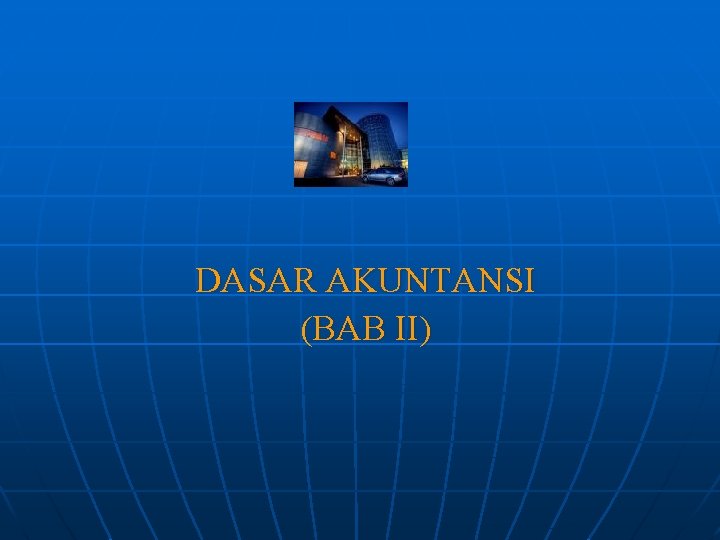 DASAR AKUNTANSI
(BAB II)